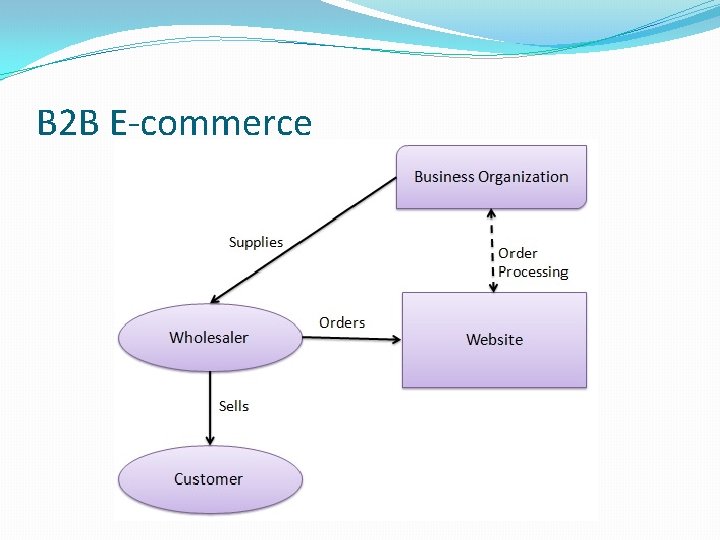 B2B E-commerce

Business Organization

Supplies

Order Processing

Wholesaler

Orders

Website

Sells

Customer